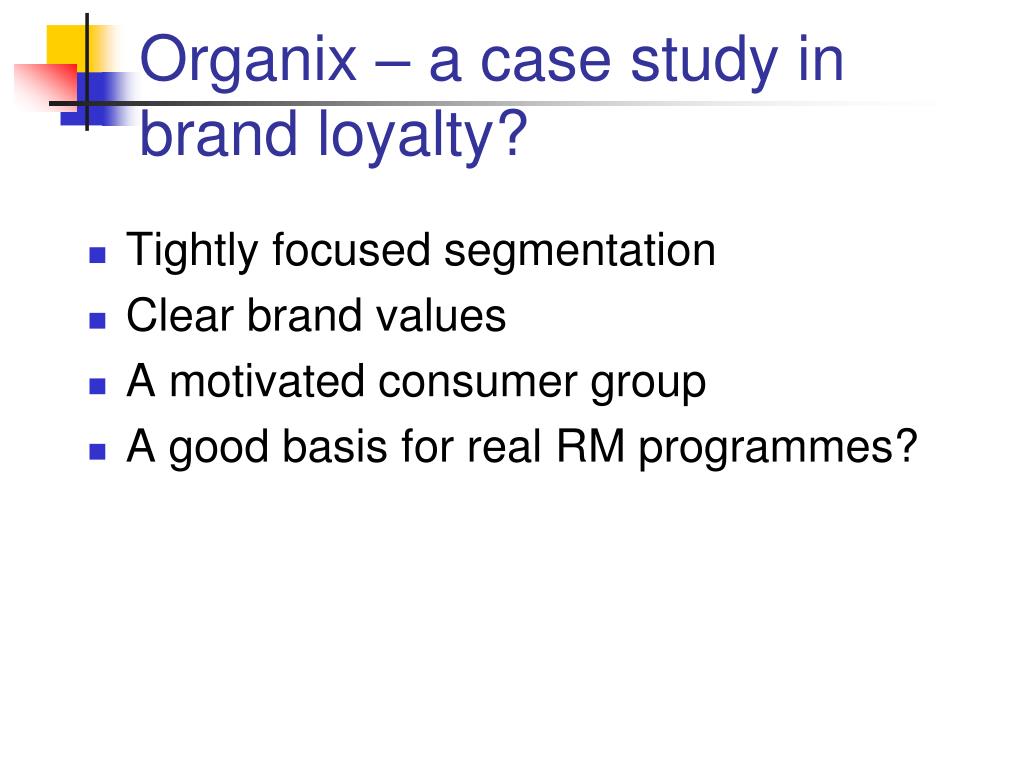 Organix – a case study in brand loyalty?

- Tightly focused segmentation
- Clear brand values
- A motivated consumer group
- A good basis for real RM programmes?